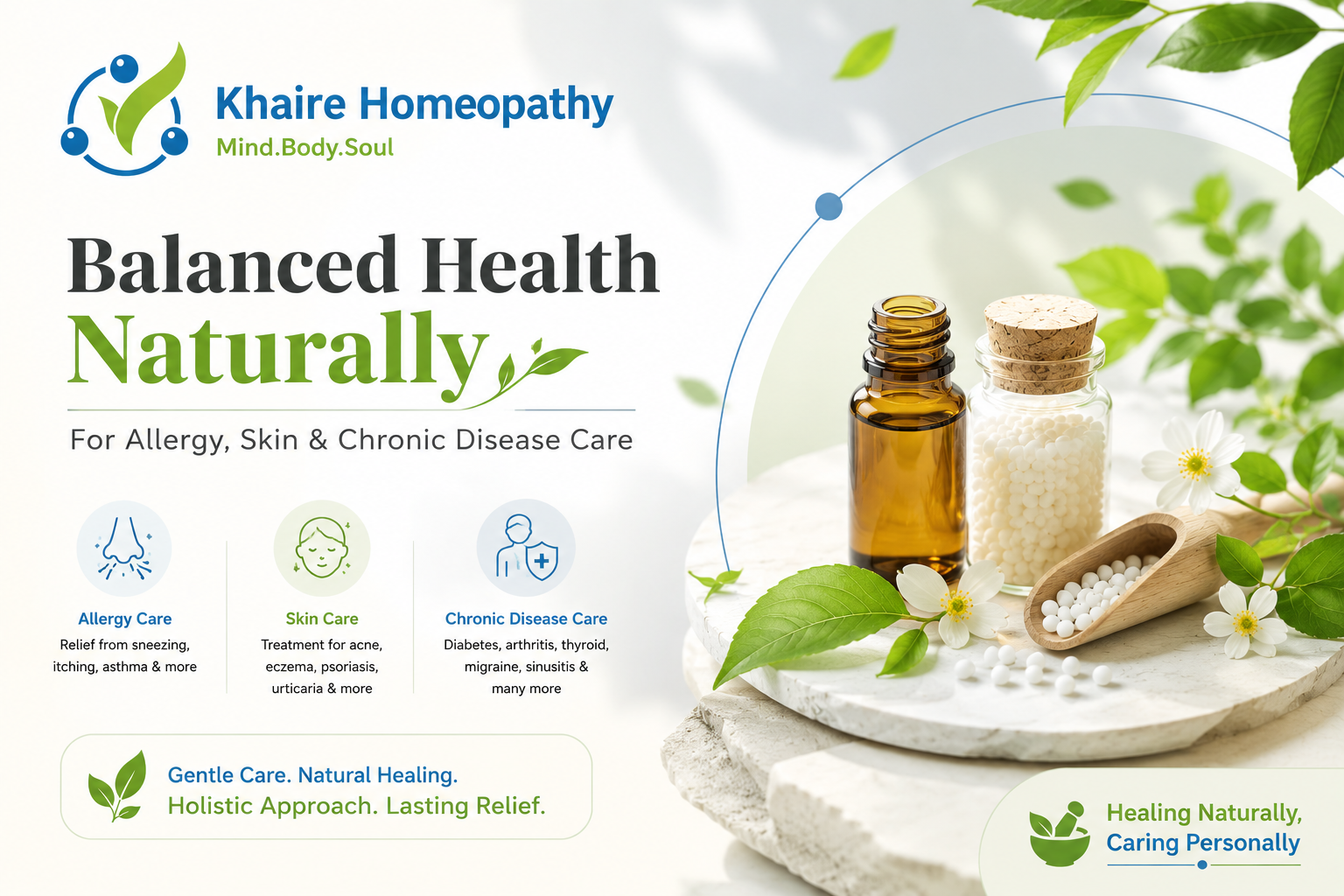 Khaire Homeopathy
Mind.Body.Soul

Balanced Health
Naturally

For Allergy, Skin & Chronic Disease Care

Allergy Care
Relief from sneezing, itching, asthma & more

Skin Care
Treatment for acne, eczema, psoriasis, urticaria & more

Chronic Disease Care
Diabetes, arthritis, thyroid, migraine, sinusitis & many more

Gentle Care. Natural Healing.
Holistic Approach. Lasting Relief.

Healing Naturally,
Caring Personally